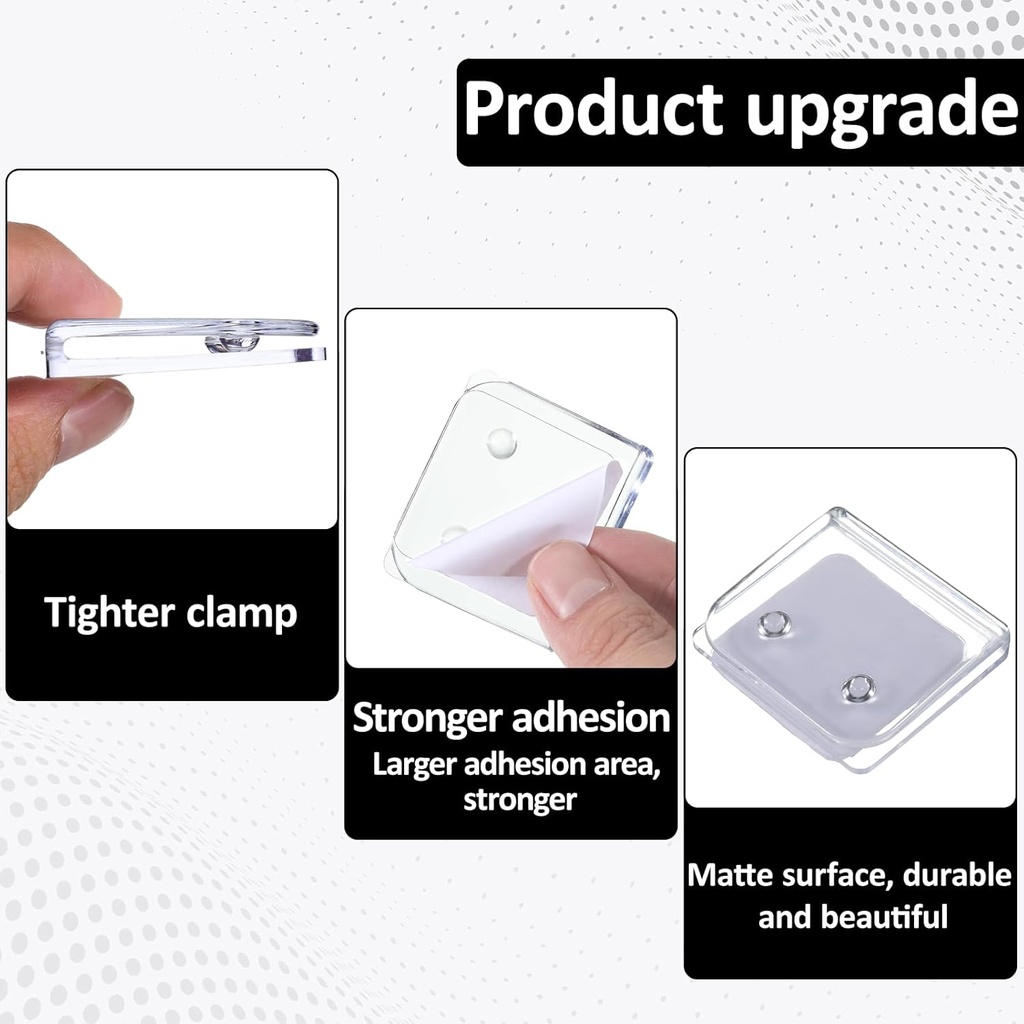 Product upgrade

Tighter clamp

Stronger adhesion
Larger adhesion area, stronger

Matte surface, durable and beautiful